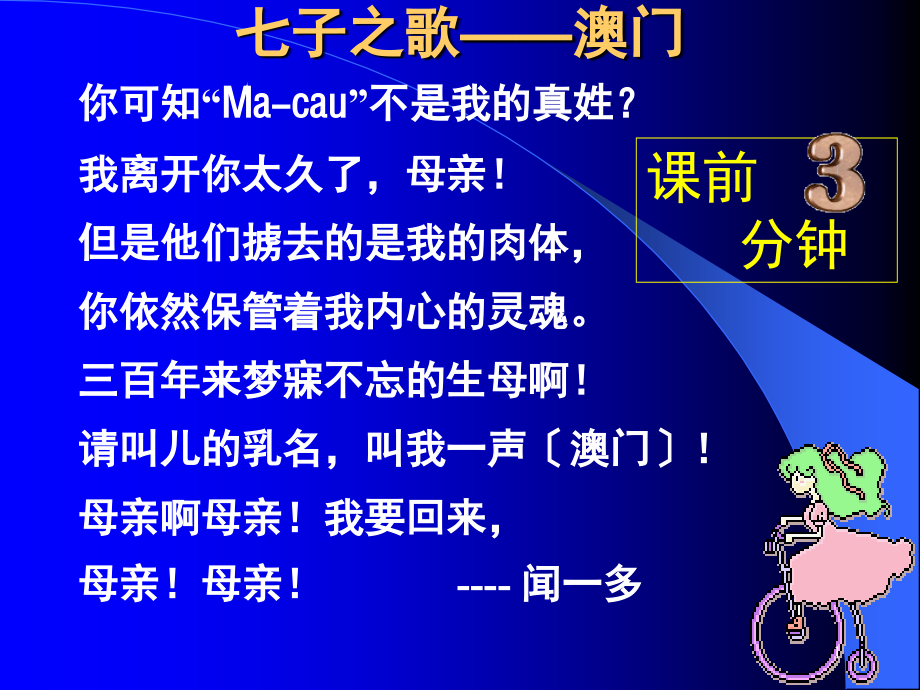 七子之歌——澳门

你可知“Ma-cau”不是我的真姓？
我离开你太久了，母亲！
但是他们掳去的是我的肉体，
你依然保管着我内心的灵魂。
三百年来梦寐不忘的生母啊！
请叫儿的乳名，叫我一声〔澳门〕！
母亲啊母亲！我要回来，
母亲！母亲！ ---- 闻一多

课前 3 分钟